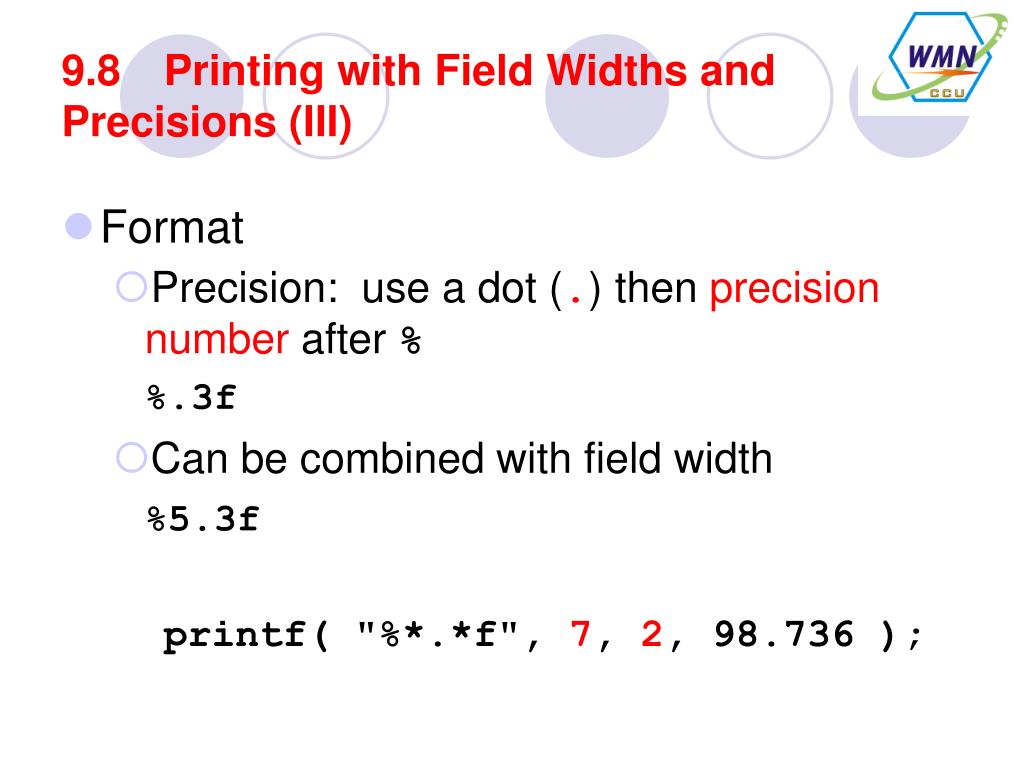 9.8 Printing with Field Widths and Precisions (III)

WMN
CCU

Format

Precision: use a dot (.) then precision number after %

%.3f

Can be combined with field width

%5.3f

printf( "%*.*f", 7, 2, 98.736 );